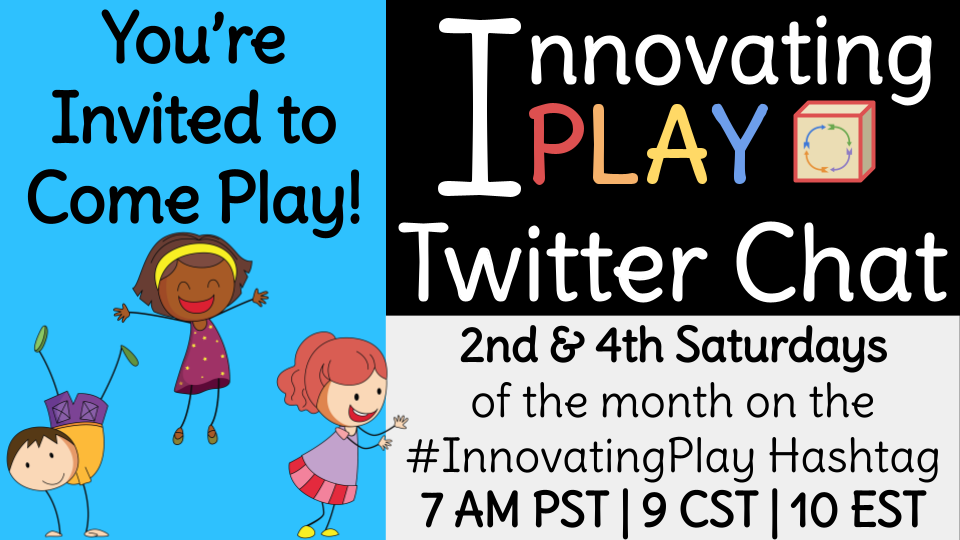 You're Invited to Come Play!

Innovating PLAY

Twitter Chat

2nd & 4th Saturdays of the month on the #InnovatingPlay Hashtag

7 AM PST | 9 CST | 10 EST